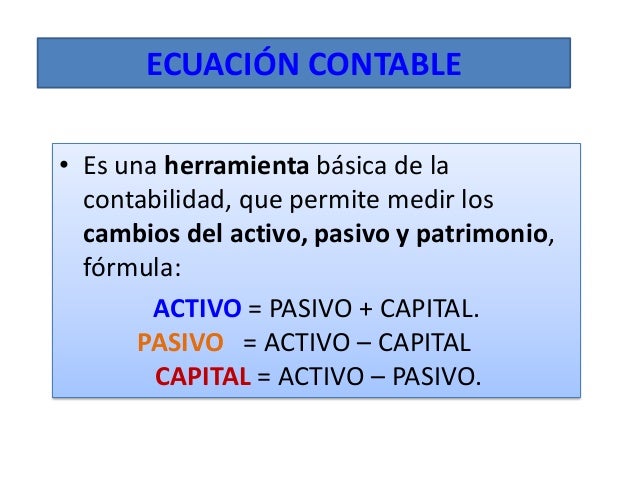 ECUACIÓN CONTABLE

• Es una herramienta básica de la contabilidad, que permite medir los cambios del activo, pasivo y patrimonio, fórmula:

ACTIVO = PASIVO + CAPITAL.
PASIVO = ACTIVO – CAPITAL
CAPITAL = ACTIVO – PASIVO.